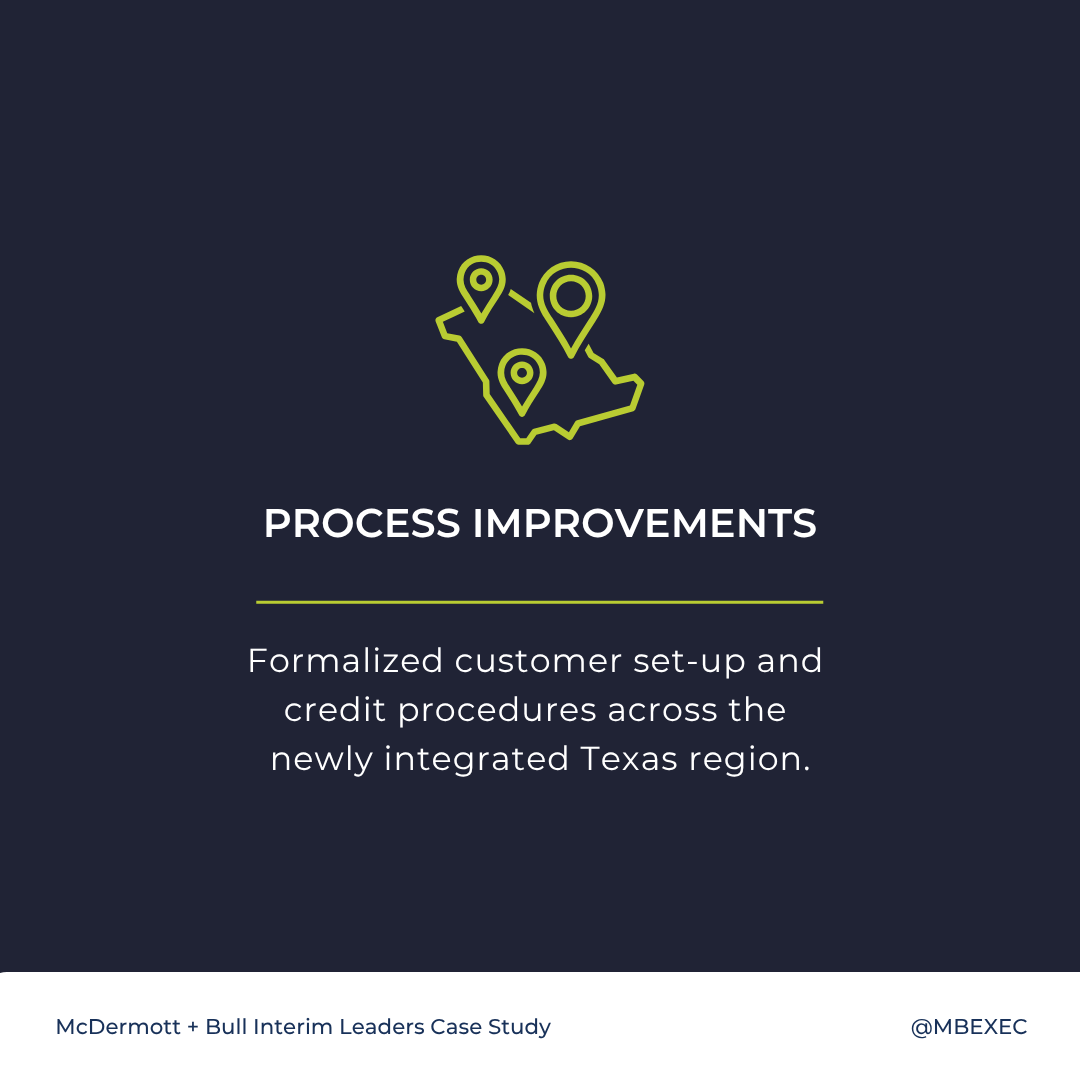 PROCESS IMPROVEMENTS

Formalized customer set-up and credit procedures across the newly integrated Texas region.

McDermott + Bull Interim Leaders Case Study

@MBEXEC